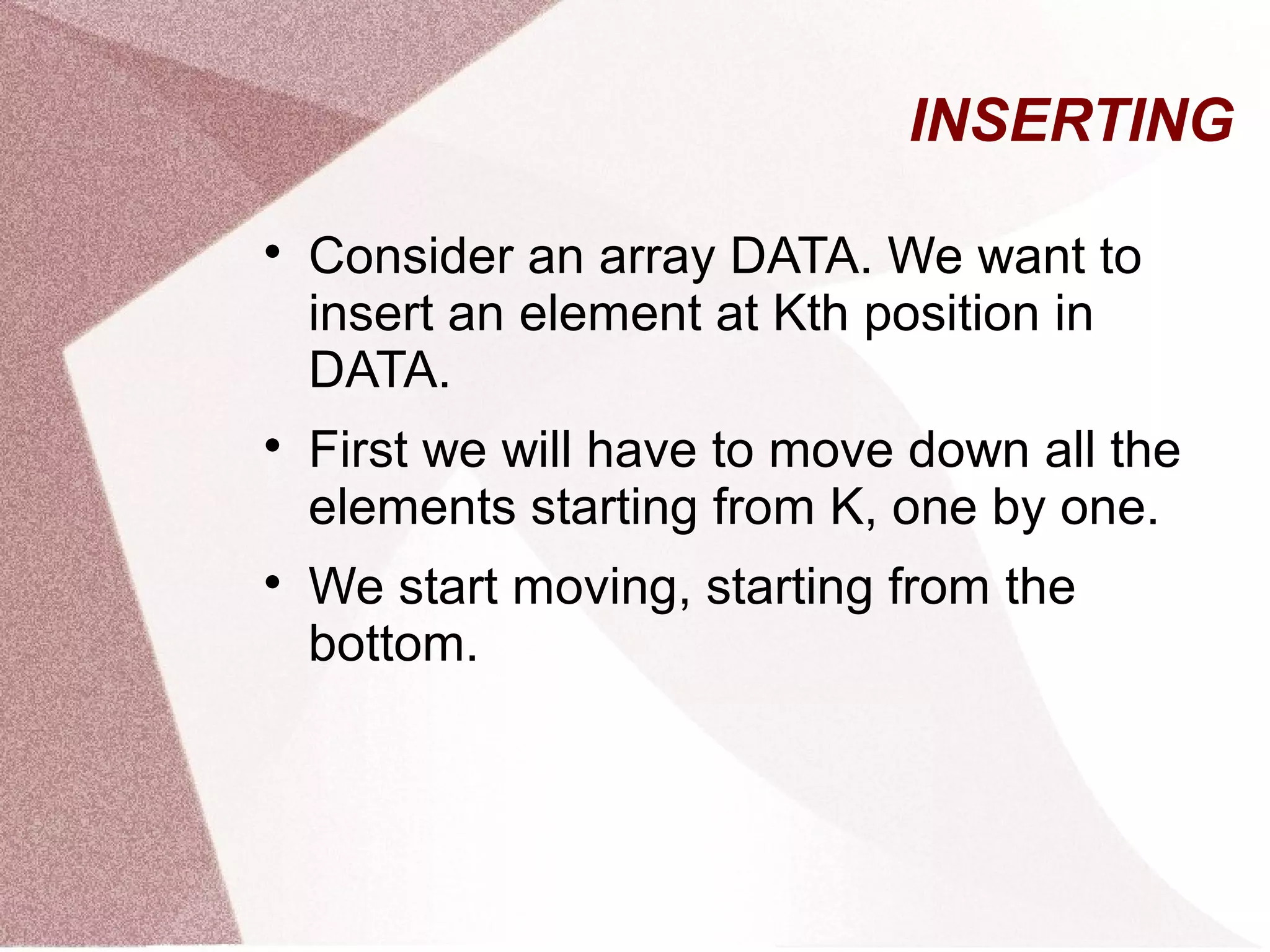 INSERTING

• Consider an array DATA. We want to insert an element at Kth position in DATA.

• First we will have to move down all the elements starting from K, one by one.

• We start moving, starting from the bottom.